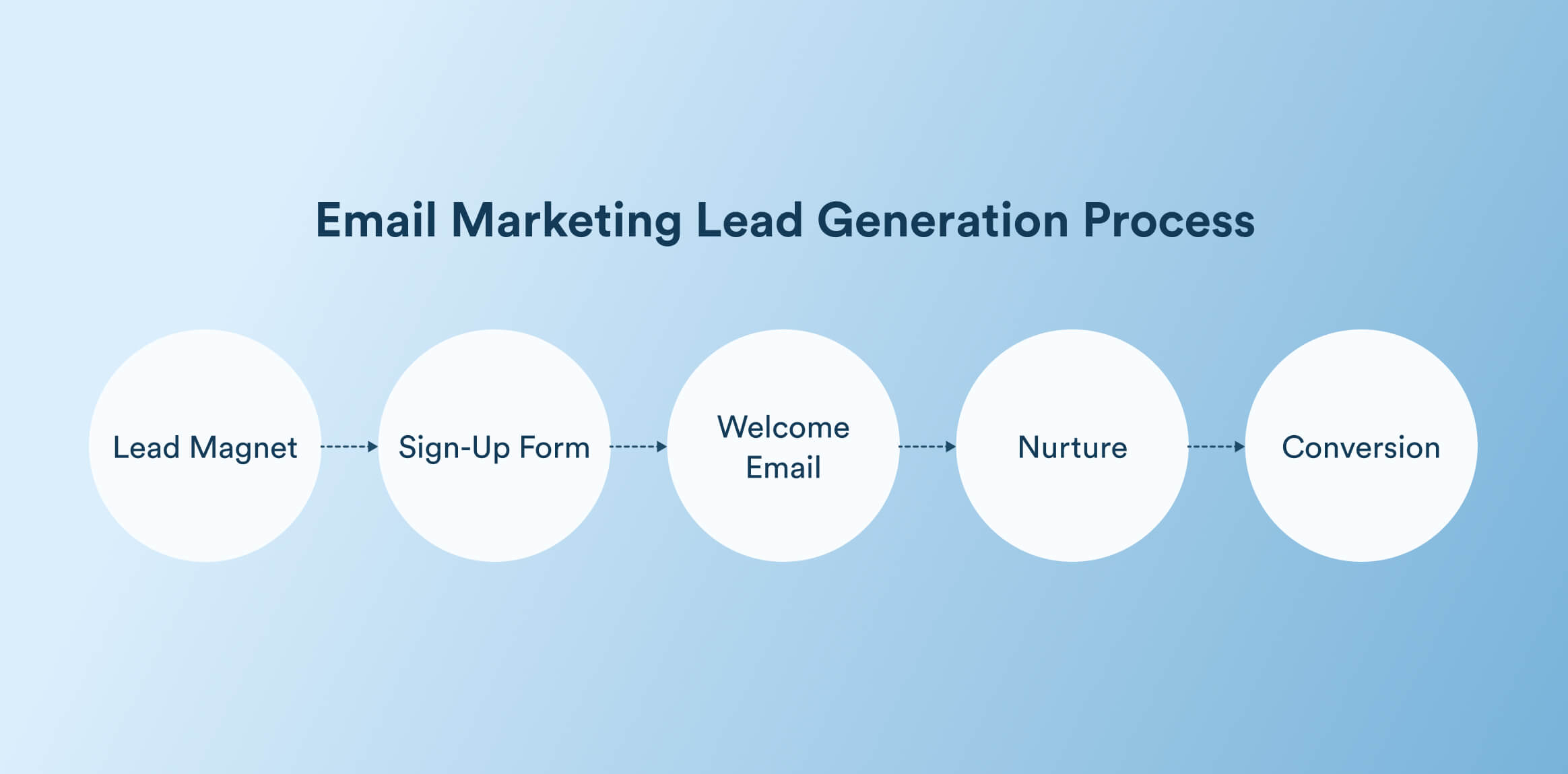 Email Marketing Lead Generation Process

Lead Magnet

Sign-Up Form

Welcome Email

Nurture

Conversion